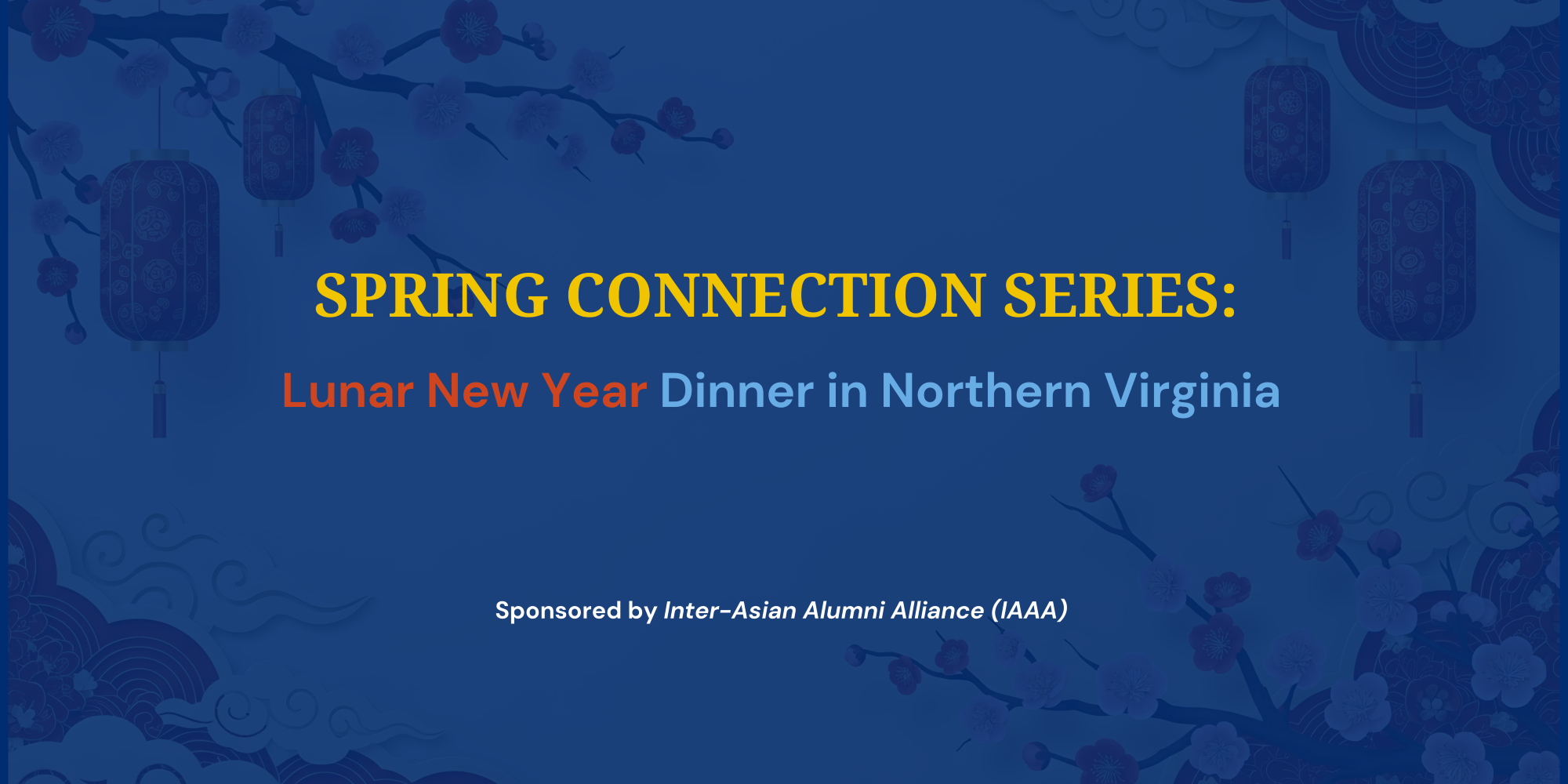 SPRING CONNECTION SERIES:

Lunar New Year Dinner in Northern Virginia

Sponsored by Inter-Asian Alumni Alliance (IAAA)